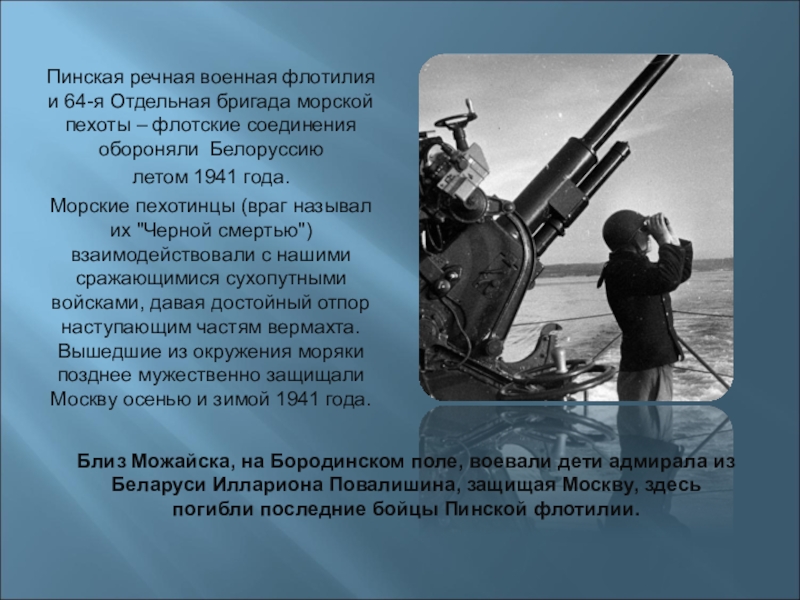 Пинская речная военная флотилия и 64-я Отдельная бригада морской пехоты – флотские соединения обороняли Белоруссию летом 1941 года.

Морские пехотинцы (враг называл их "Черной смертью") взаимодействовали с нашими сражающимися сухопутными войсками, давая достойный отпор наступающим частям вермахта. Вышедшие из окружения моряки позднее мужественно защищали Москву осенью и зимой 1941 года.

Близ Можайска, на Бородинском поле, воевали дети адмирала из Беларуси Иллариона Повалишина, защищая Москву, здесь погибли последние бойцы Пинской флотилии.